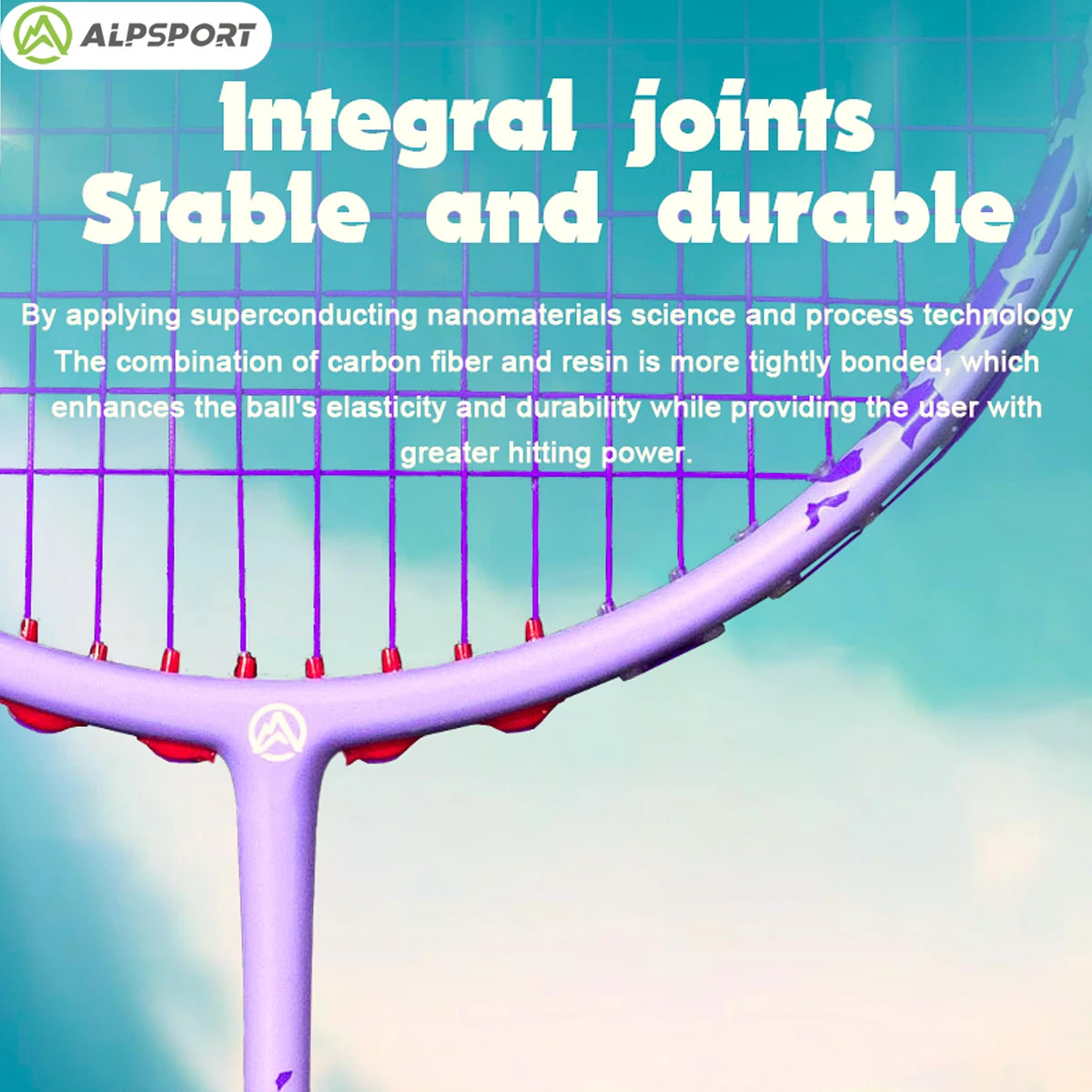 ALPSPORT

Integral joints
Stable and durable

By applying superconducting nanomaterials science and process technology The combination of carbon fiber and resin is more tightly bonded, which enhances the ball's elasticity and durability while providing the user with greater hitting power.